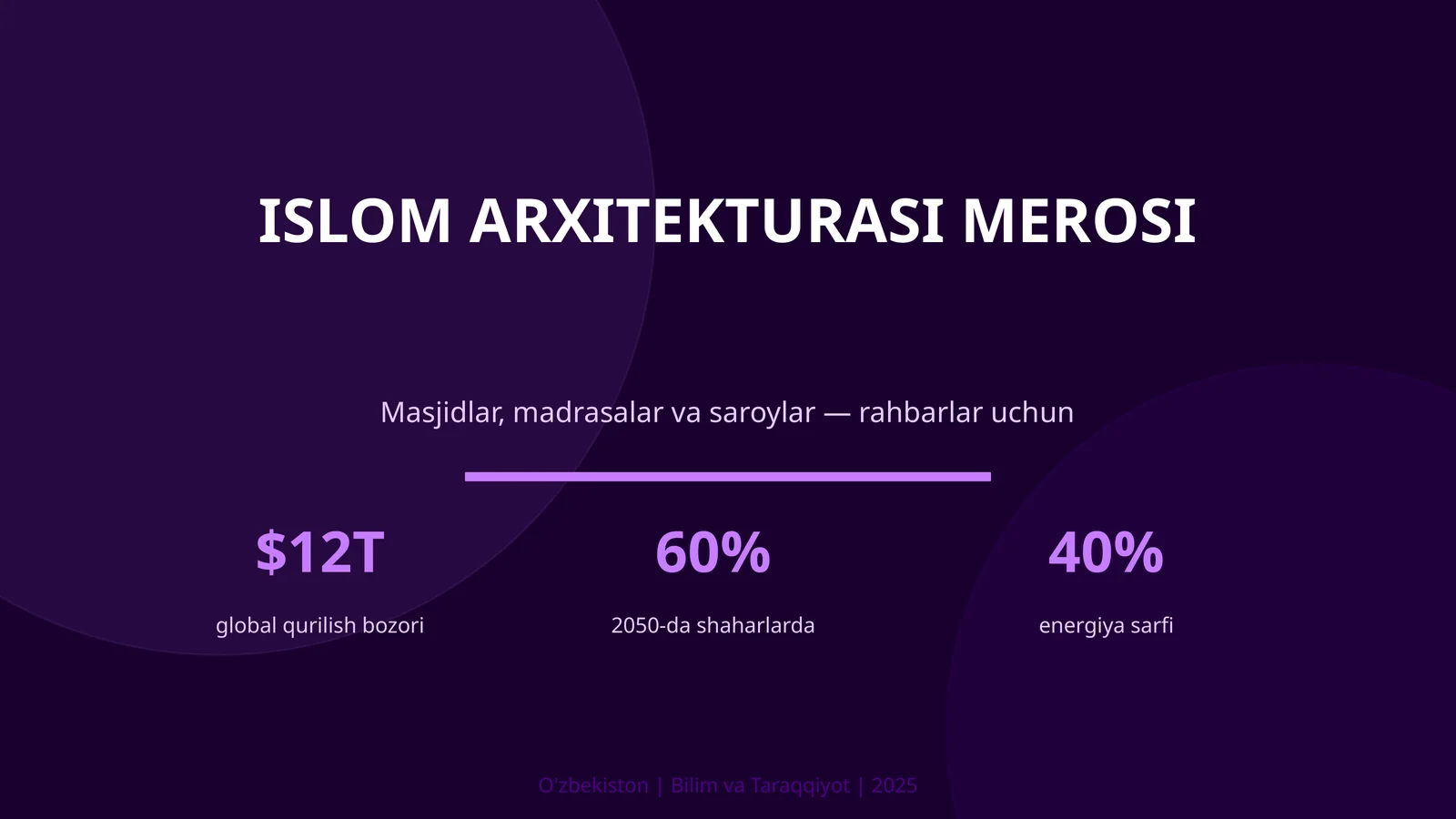 ISLOM ARXITEKTURASI MEROSI

Masjidlar, madrasalar va saroylar — rahbarlar uchun

$12T

global qurilish bozori

60%

2050-da shaharlarda

40%

energiya sarfi

O'zbekiston | Bilim va Taraqqiyot | 2025